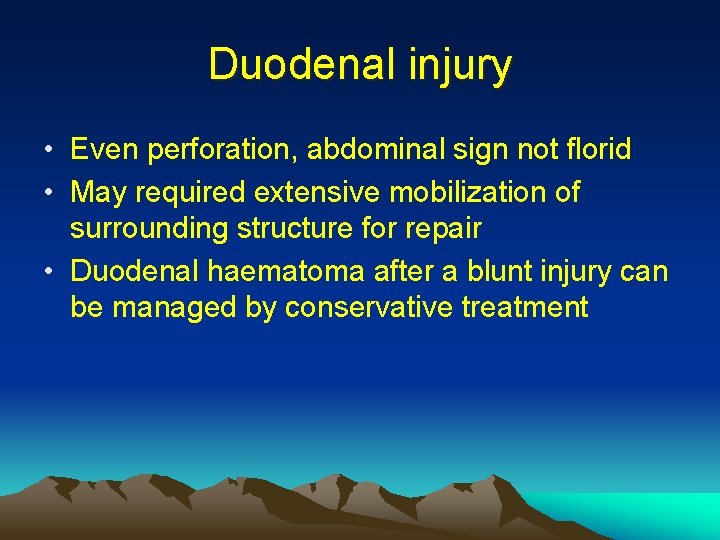 Duodenal injury

• Even perforation, abdominal sign not florid
• May required extensive mobilization of surrounding structure for repair
• Duodenal haematoma after a blunt injury can be managed by conservative treatment